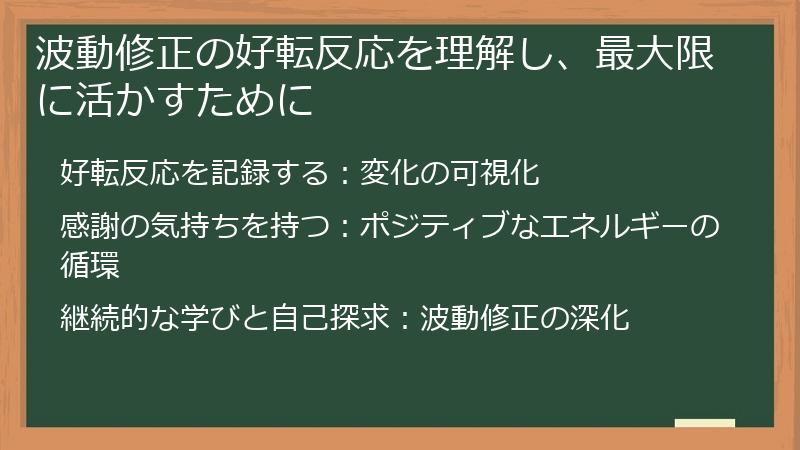 波動修正の好転反応を理解し、最大限に活かすために

好転反応を記録する：変化の可視化

感謝の気持ちを持つ：ポジティブなエネルギーの循環

継続的な学びと自己探求：波動修正の深化